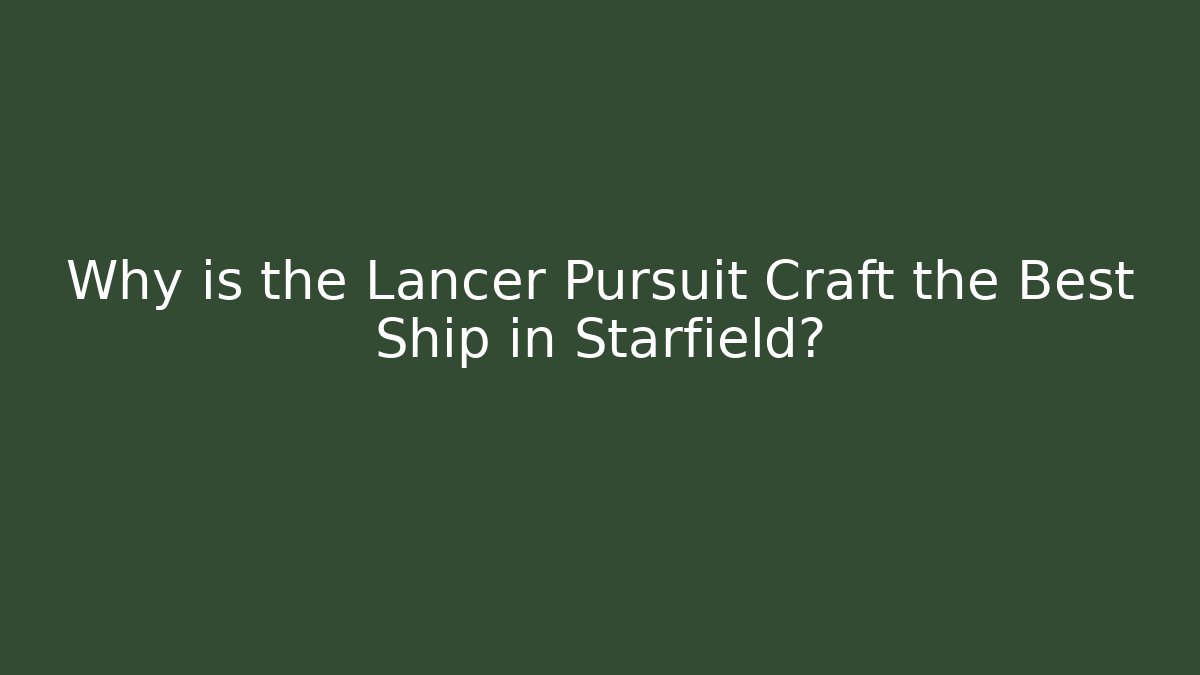 Why is the Lancer Pursuit Craft the Best Ship in Starfield?